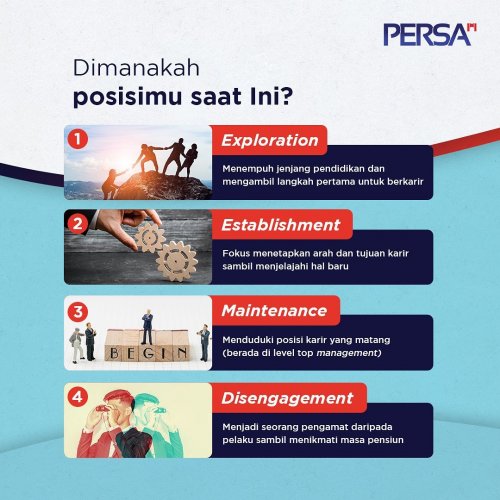 PERSA

Dimanakah
posisimu saat Ini?

1
Exploration
Menempuh jenjang pendidikan dan mengambil langkah pertama untuk berkarir

2
Establishment
Fokus menetapkan arah dan tujuan karir sambil menjelajahi hal baru

3
BEGIN
Maintenance
Menduduki posisi karir yang matang (berada di level top management)

4
Disengagement
Menjadi seorang pengamat daripada pelaku sambil menikmati masa pensiun